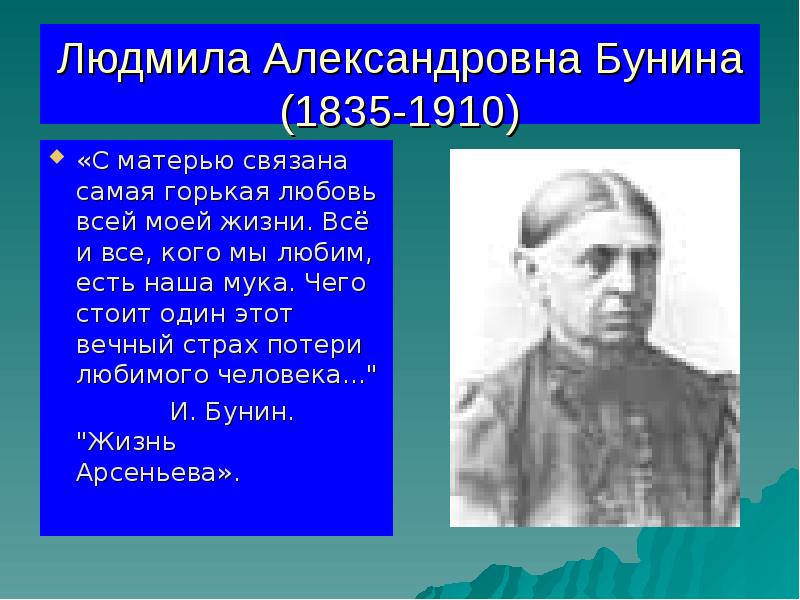 Людмила Александровна Бунина (1835-1910)

«С матерью связана самая горькая любовь всей моей жизни. Всё и все, кого мы любим, есть наша мука. Чего стоит один этот вечный страх потери любимого человека…"

И. Бунин. "Жизнь Арсеньева».